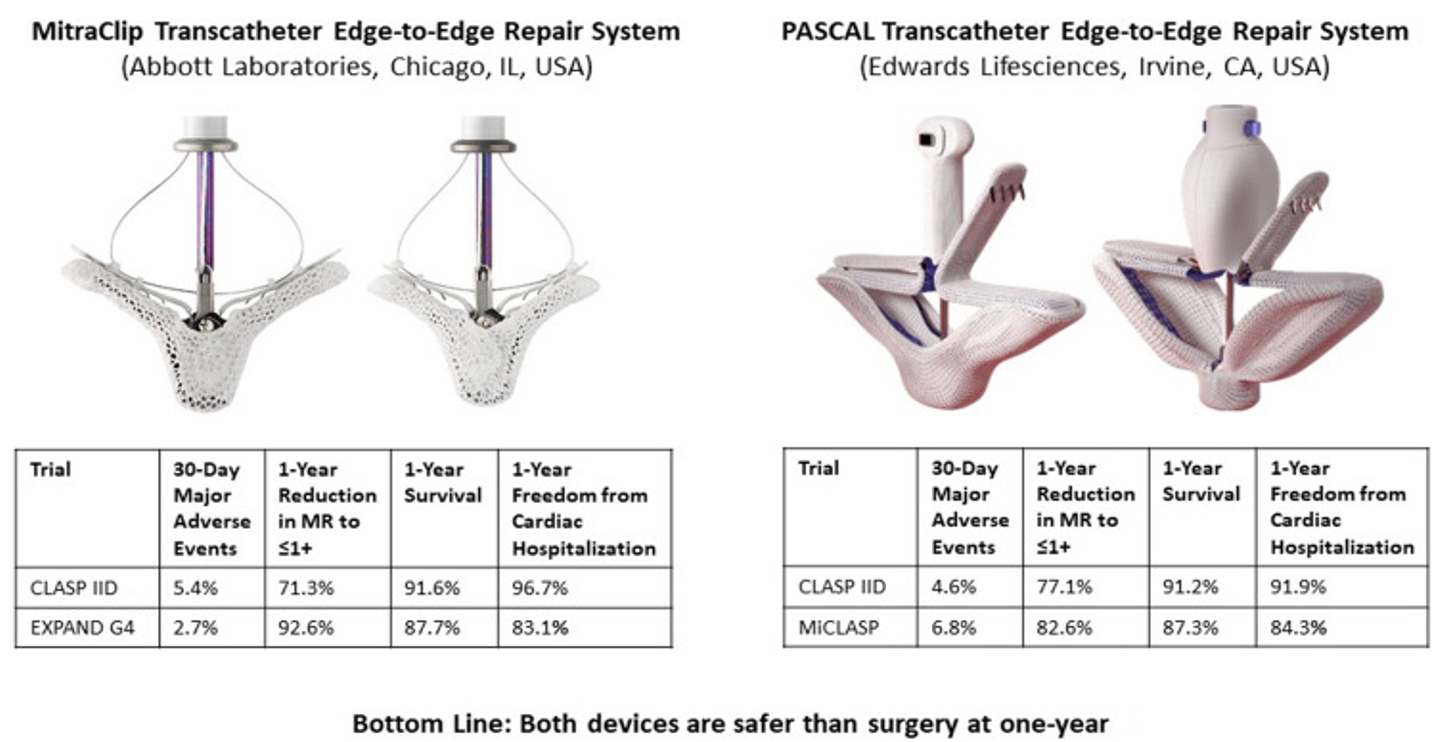 MitraClip Transcatheter Edge-to-Edge Repair System
(Abbott Laboratories, Chicago, IL, USA)

| Trial | 30-Day Major Adverse Events | 1-Year Reduction in MR to ≤1+ | 1-Year Survival | 1-Year Freedom from Cardiac Hospitalization |
|---|---|---|---|---|
| CLASP IID | 5.4% | 71.3% | 91.6% | 96.7% |
| EXPAND G4 | 2.7% | 92.6% | 87.7% | 83.1% |

PASCAL Transcatheter Edge-to-Edge Repair System
(Edwards Lifesciences, Irvine, CA, USA)

| Trial | 30-Day Major Adverse Events | 1-Year Reduction in MR to ≤1+ | 1-Year Survival | 1-Year Freedom from Cardiac Hospitalization |
|---|---|---|---|---|
| CLASP IID | 4.6% | 77.1% | 91.2% | 91.9% |
| MiCLASP | 6.8% | 82.6% | 87.3% | 84.3% |

Bottom Line: Both devices are safer than surgery at one-year